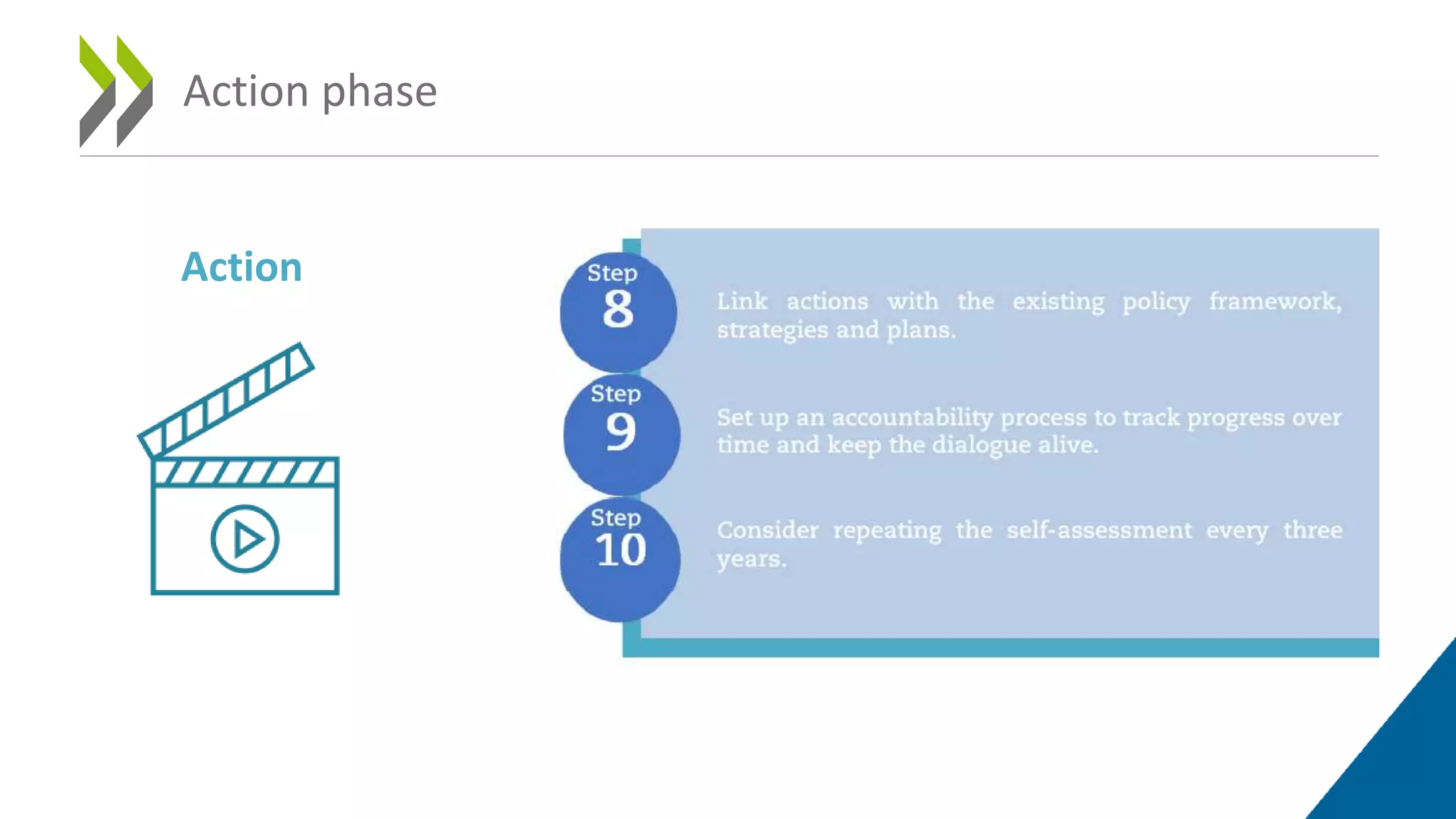 Action phase

Action

Step
8

Link actions with the existing policy framework, strategies and plans.

Step
9

Set up an accountability process to track progress over time and keep the dialogue alive.

Step
10

Consider repeating the self-assessment every three years.